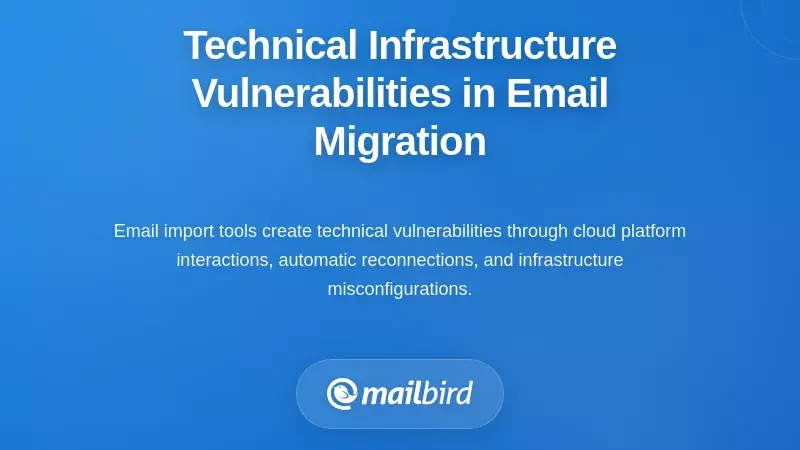 Technical Infrastructure Vulnerabilities in Email Migration

Email import tools create technical vulnerabilities through cloud platform interactions, automatic reconnections, and infrastructure misconfigurations.

mailbird